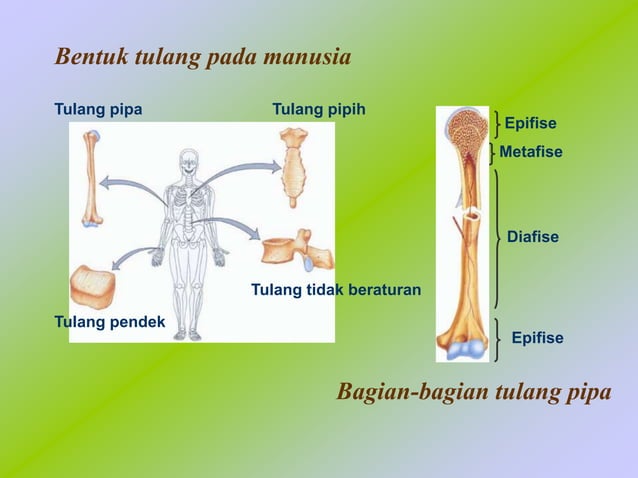 Bentuk tulang pada manusia

Tulang pipa

Tulang pipih

Tulang tidak beraturan

Tulang pendek

Epifise

Metafise

Diafise

Epifise

Bagian-bagian tulang pipa